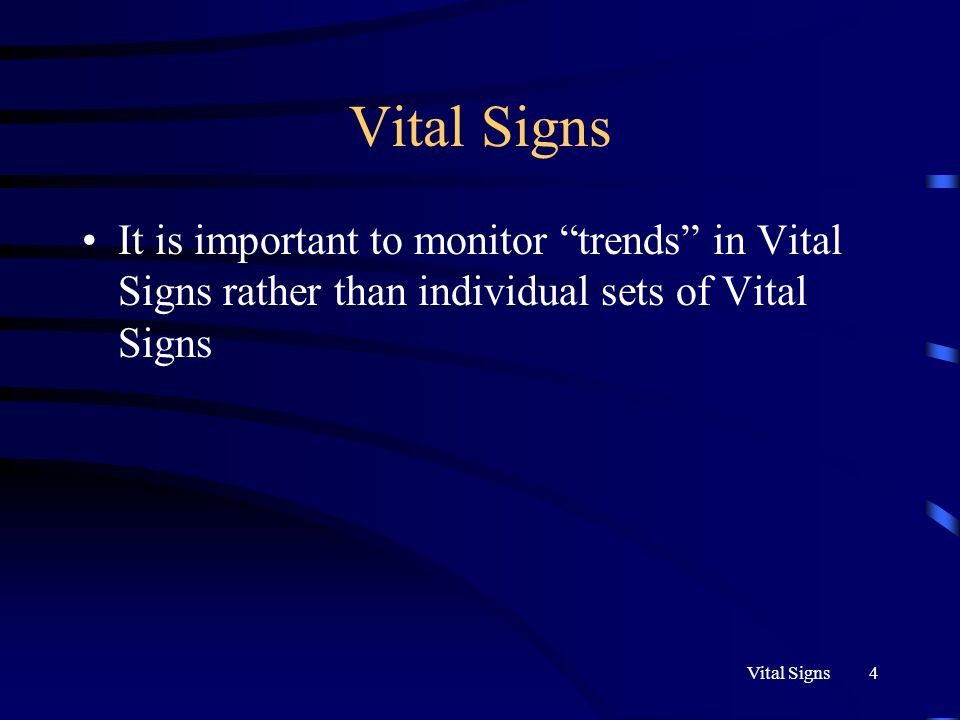 Vital Signs

• It is important to monitor “trends” in Vital Signs rather than individual sets of Vital Signs

Vital Signs 4